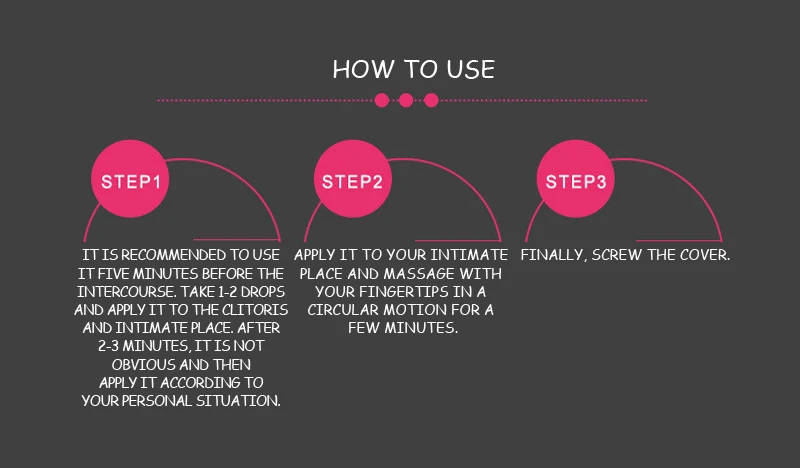 HOW TO USE

STEP1

IT IS RECOMMENDED TO USE IT FIVE MINUTES BEFORE THE INTERCOURSE. TAKE 1-2 DROPS AND APPLY IT TO THE CLITORIS AND INTIMATE PLACE. AFTER 2-3 MINUTES, IT IS NOT OBVIOUS AND THEN APPLY IT ACCORDING TO YOUR PERSONAL SITUATION.

STEP2

APPLY IT TO YOUR INTIMATE PLACE AND MASSAGE WITH YOUR FINGERTIPS IN A CIRCULAR MOTION FOR A FEW MINUTES.

STEP3

FINALLY, SCREW THE COVER.